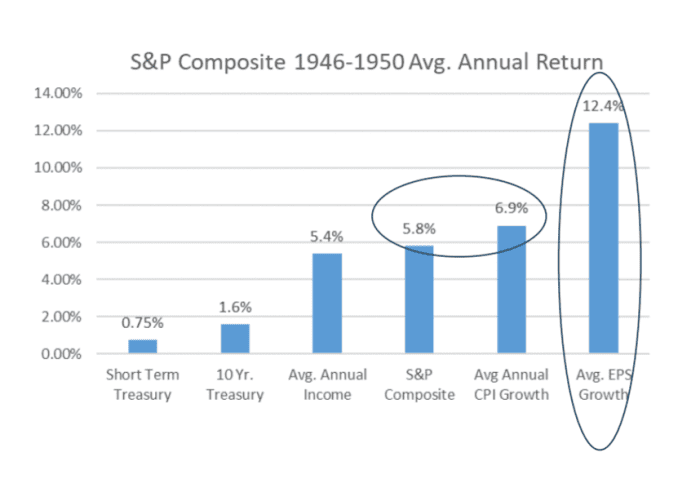 S&P Composite 1946-1950 Avg. Annual Return

14.00%
12.00%
10.00%
8.00%
6.00%
4.00%
2.00%
0.00%

0.75%
1.6%
5.4%
5.8%
6.9%
12.4%

Short Term Treasury
10 Yr. Treasury
Avg. Annual Income
S&P Composite
Avg Annual CPI Growth
Avg. EPS Growth